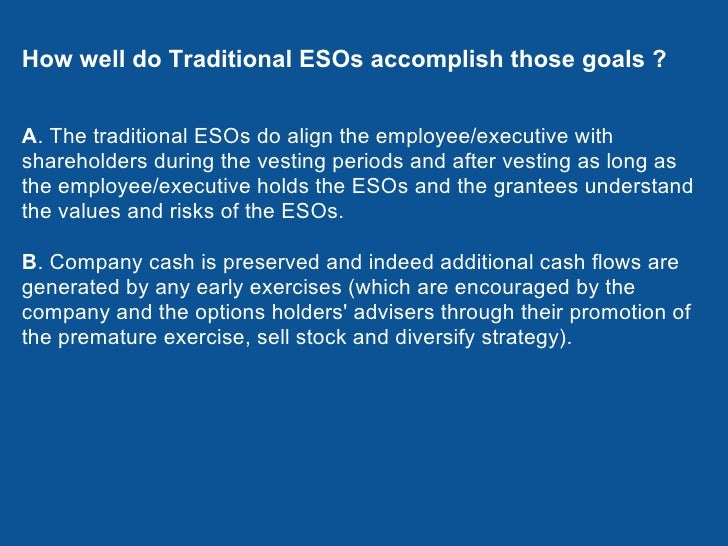 How well do Traditional ESOs accomplish those goals ?

A. The traditional ESOs do align the employee/executive with shareholders during the vesting periods and after vesting as long as the employee/executive holds the ESOs and the grantees understand the values and risks of the ESOs.

B. Company cash is preserved and indeed additional cash flows are generated by any early exercises (which are encouraged by the company and the options holders' advisers through their promotion of the premature exercise, sell stock and diversify strategy).